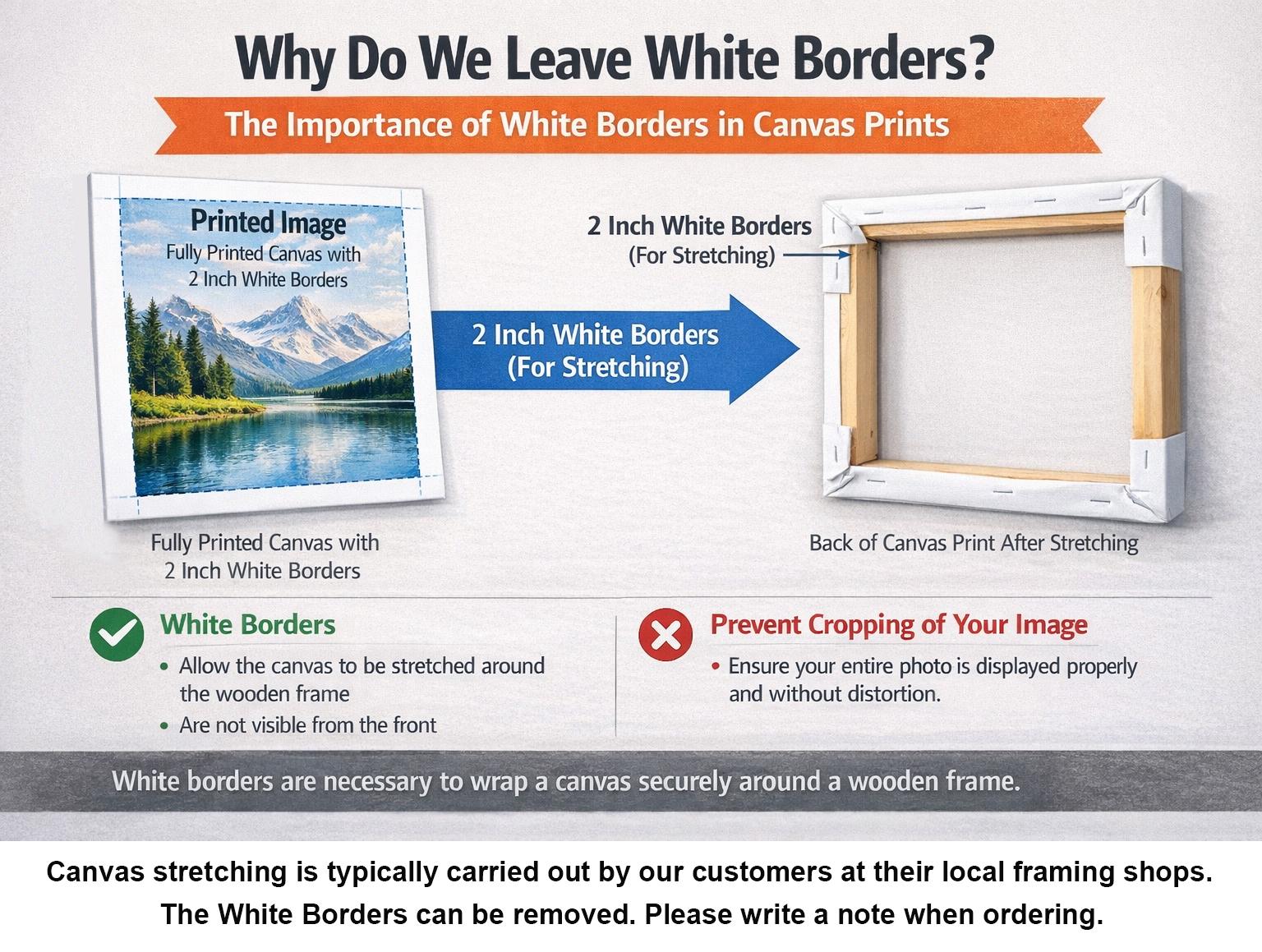 Why Do We Leave White Borders?

The Importance of White Borders in Canvas Prints

Printed Image
Fully Printed Canvas with 2 Inch White Borders

2 Inch White Borders (For Stretching)

2 Inch White Borders (For Stretching)

Fully Printed Canvas with 2 Inch White Borders

Back of Canvas Print After Stretching

White Borders
• Allow the canvas to be stretched around the wooden frame
• Are not visible from the front

Prevent Cropping of Your Image
• Ensure your entire photo is displayed properly and without distortion.

White borders are necessary to wrap a canvas securely around a wooden frame.

Canvas stretching is typically carried out by our customers at their local framing shops.
The White Borders can be removed. Please write a note when ordering.